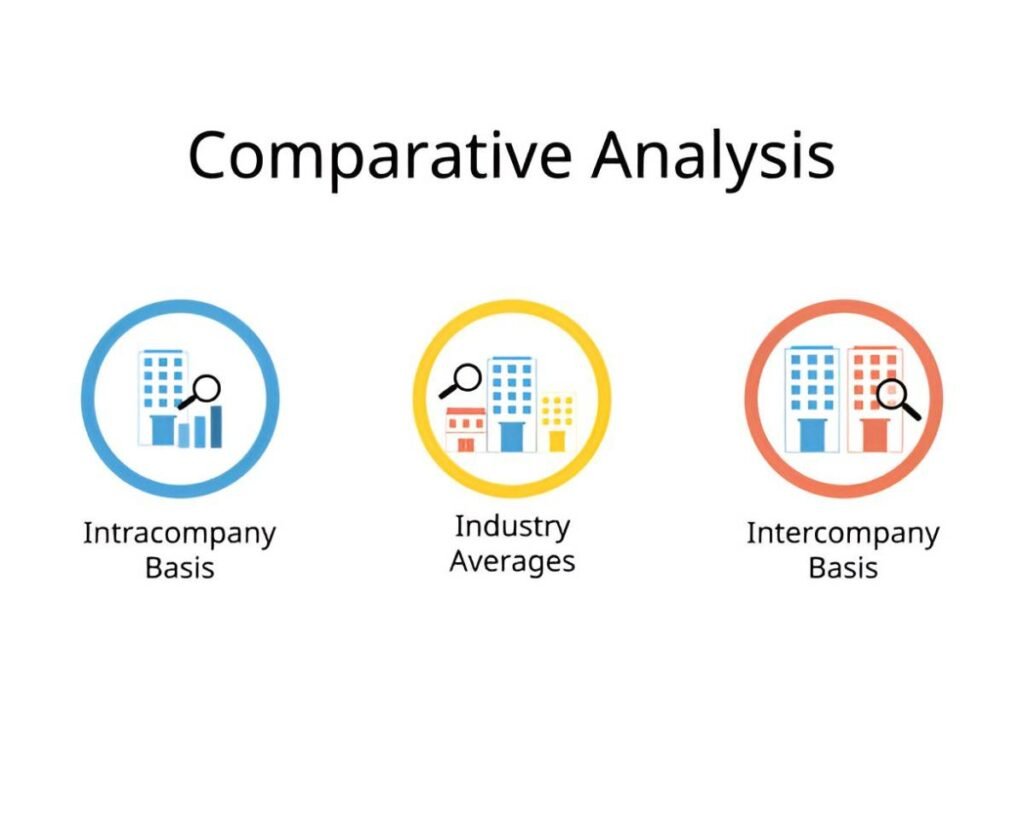 Comparative Analysis

Intracompany Basis

Industry Averages

Intercompany Basis